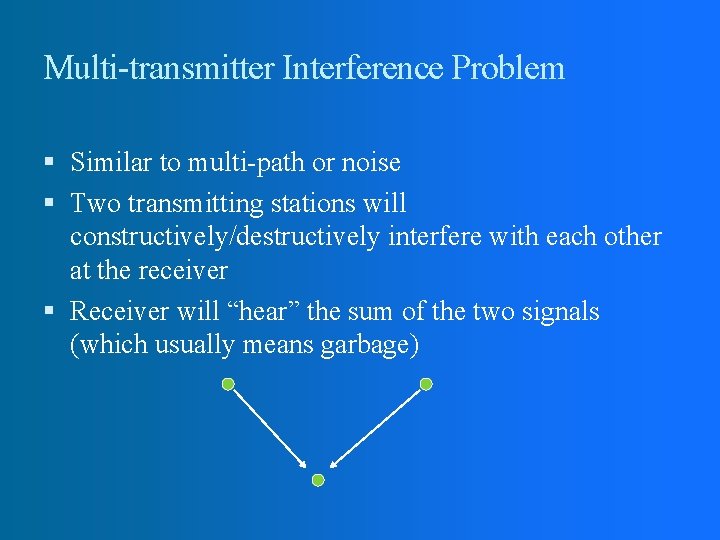 Multi-transmitter Interference Problem

▪ Similar to multi-path or noise

▪ Two transmitting stations will constructively/destructively interfere with each other at the receiver

▪ Receiver will “hear” the sum of the two signals (which usually means garbage)